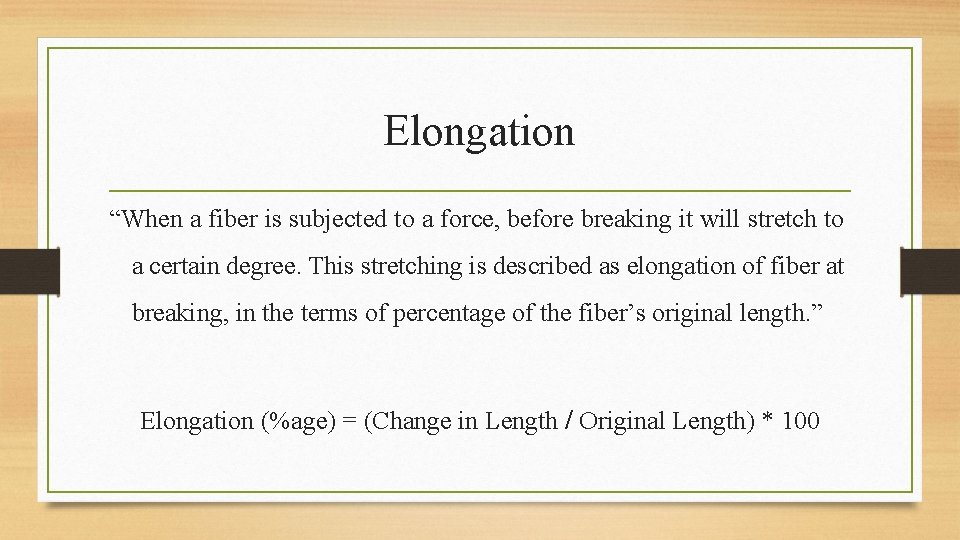 Elongation

“When a fiber is subjected to a force, before breaking it will stretch to a certain degree. This stretching is described as elongation of fiber at breaking, in the terms of percentage of the fiber’s original length.”

Elongation (%age) = (Change in Length / Original Length) * 100